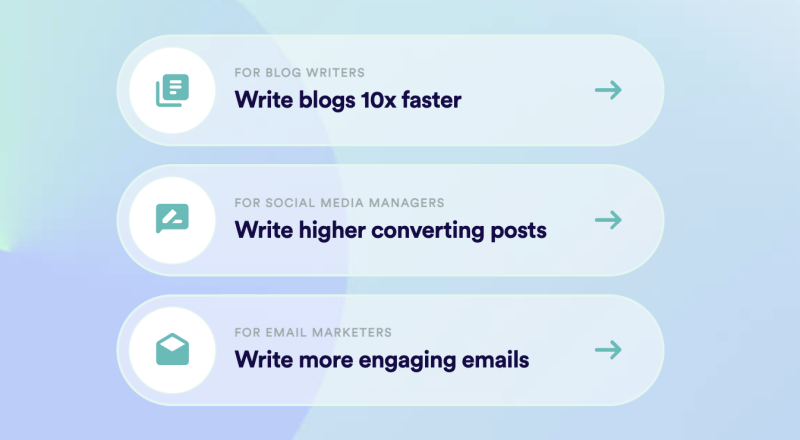 FOR BLOG WRITERS
Write blogs 10x faster

FOR SOCIAL MEDIA MANAGERS
Write higher converting posts

FOR EMAIL MARKETERS
Write more engaging emails